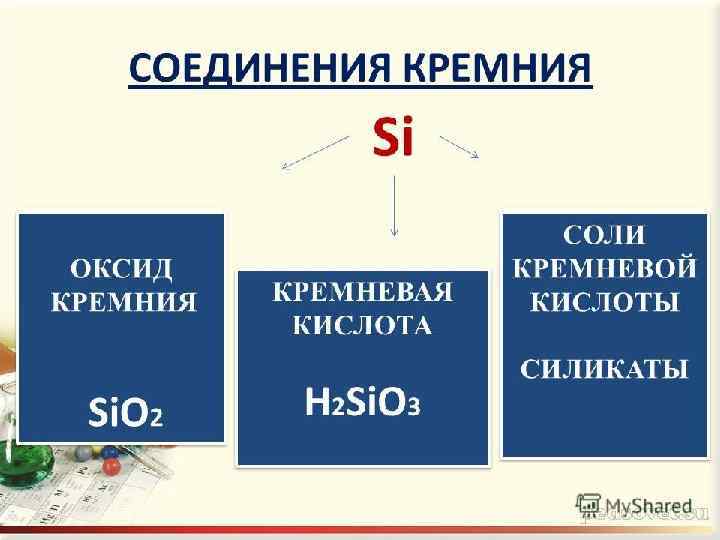 СОЕДИНЕНИЯ КРЕМНИЯ

Si

ОКСИД КРЕМНИЯ

$SiO_2$

КРЕМНЕВАЯ КИСЛОТА

$H_2SiO_3$

СОЛИ КРЕМНЕВОЙ КИСЛОТЫ

СИЛИКАТЫ

MyShared